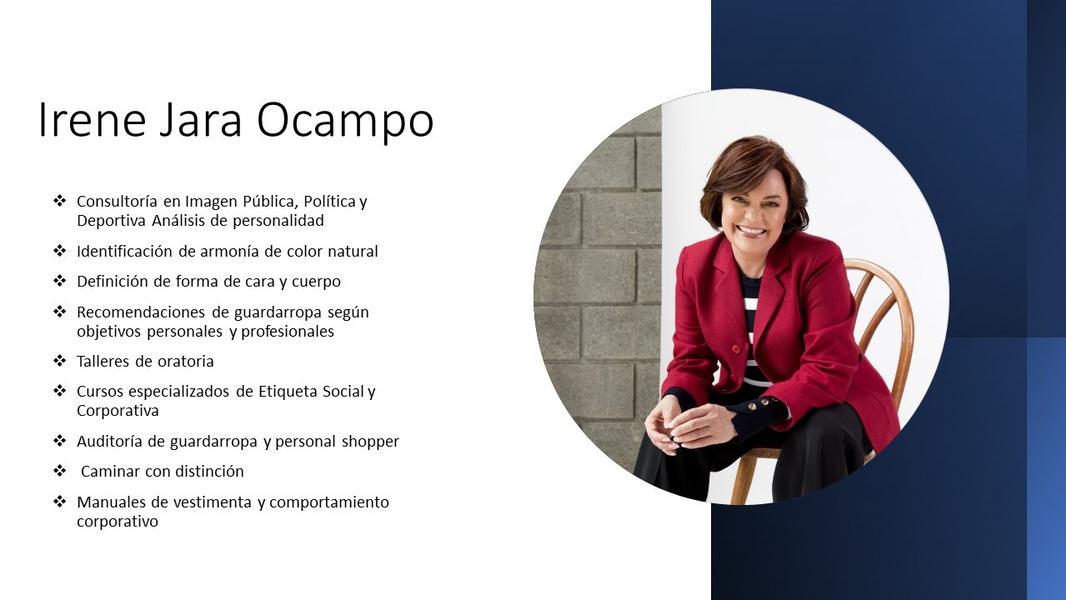 Irene Jara Ocampo

❖ Consultoría en Imagen Pública, Política y Deportiva Análisis de personalidad
❖ Identificación de armonía de color natural
❖ Definición de forma de cara y cuerpo
❖ Recomendaciones de guardarropa según objetivos personales y profesionales
❖ Talleres de oratoria
❖ Cursos especializados de Etiqueta Social y Corporativa
❖ Auditoría de guardarropa y personal shopper
❖ Caminar con distinción
❖ Manuales de vestimenta y comportamiento corporativo